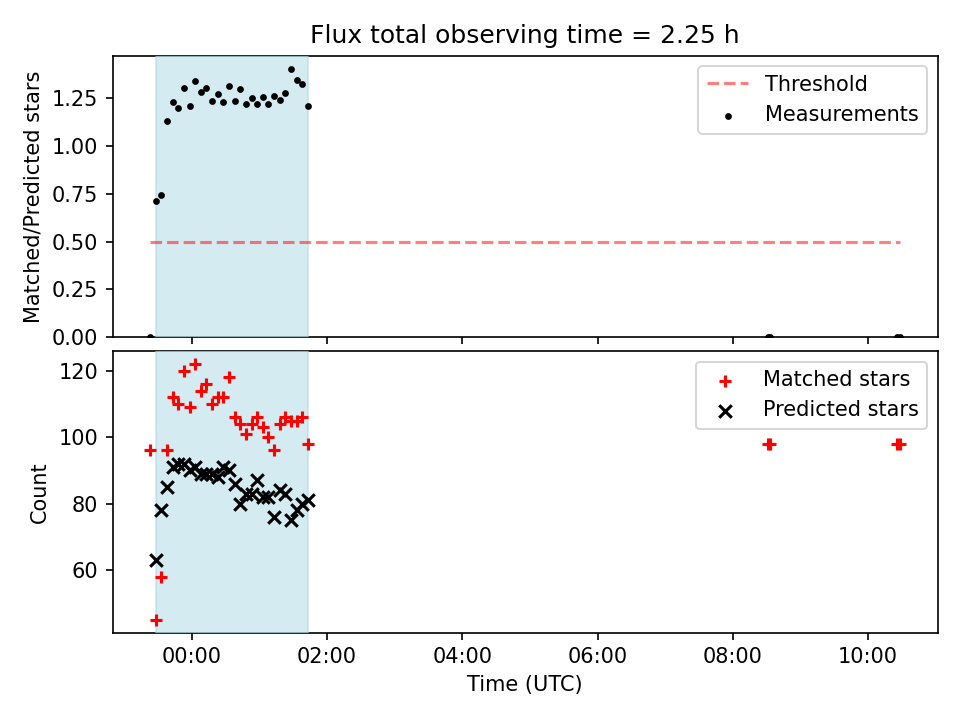 Flux total observing time = 2.25 h

Matched/Predicted stars

1.25
1.00
0.75
0.50
0.25
0.00

Threshold
Measurements

Count

120
100
80
60

Matched stars
Predicted stars

00:00
02:00
04:00
06:00
08:00
10:00

Time (UTC)